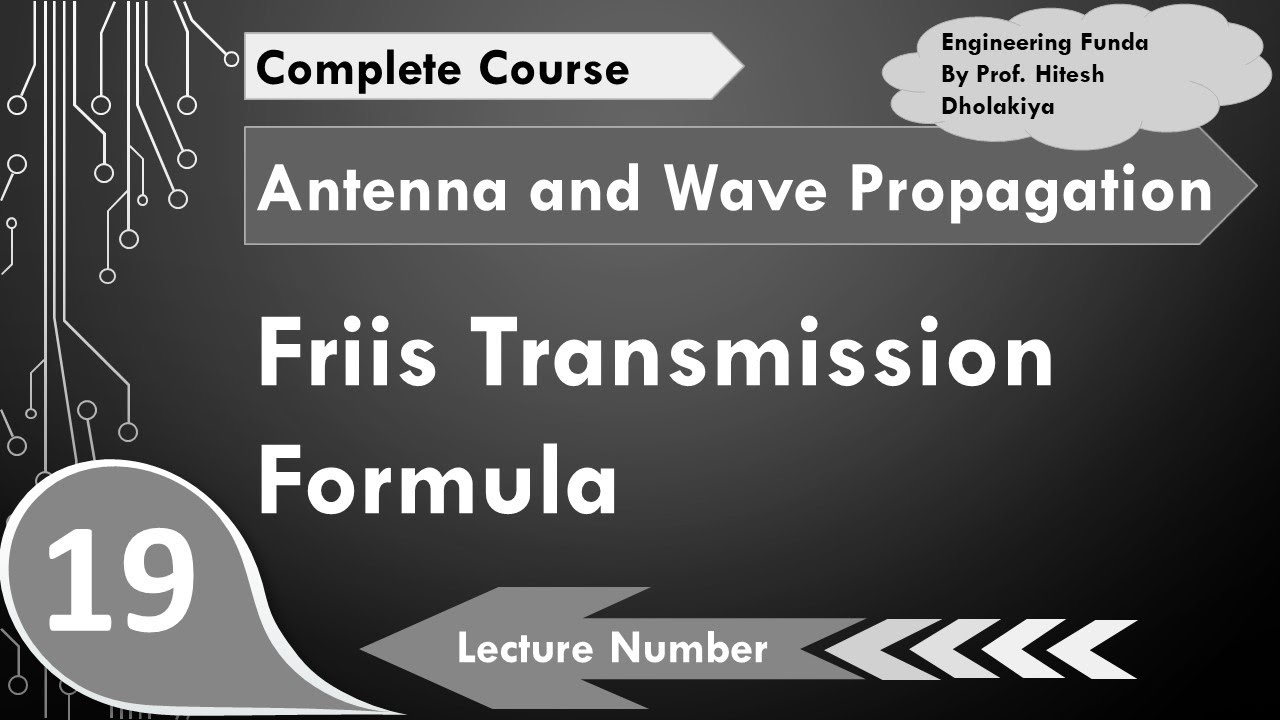 Complete Course

Engineering Funda
By Prof. Hitesh Dholakiya

Antenna and Wave Propagation

Friis Transmission Formula

19

Lecture Number